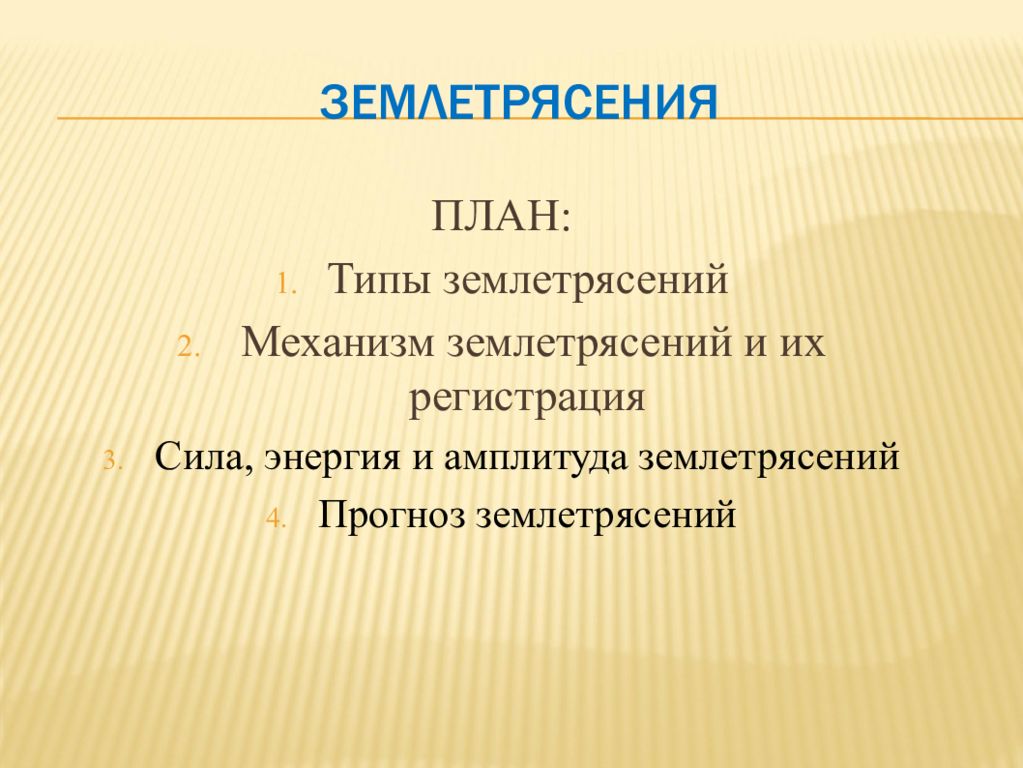 ЗЕМЛЕТРЯСЕНИЯ

ПЛАН:

1. Типы землетрясений
2. Механизм землетрясений и их регистрация
3. Сила, энергия и амплитуда землетрясений
4. Прогноз землетрясений